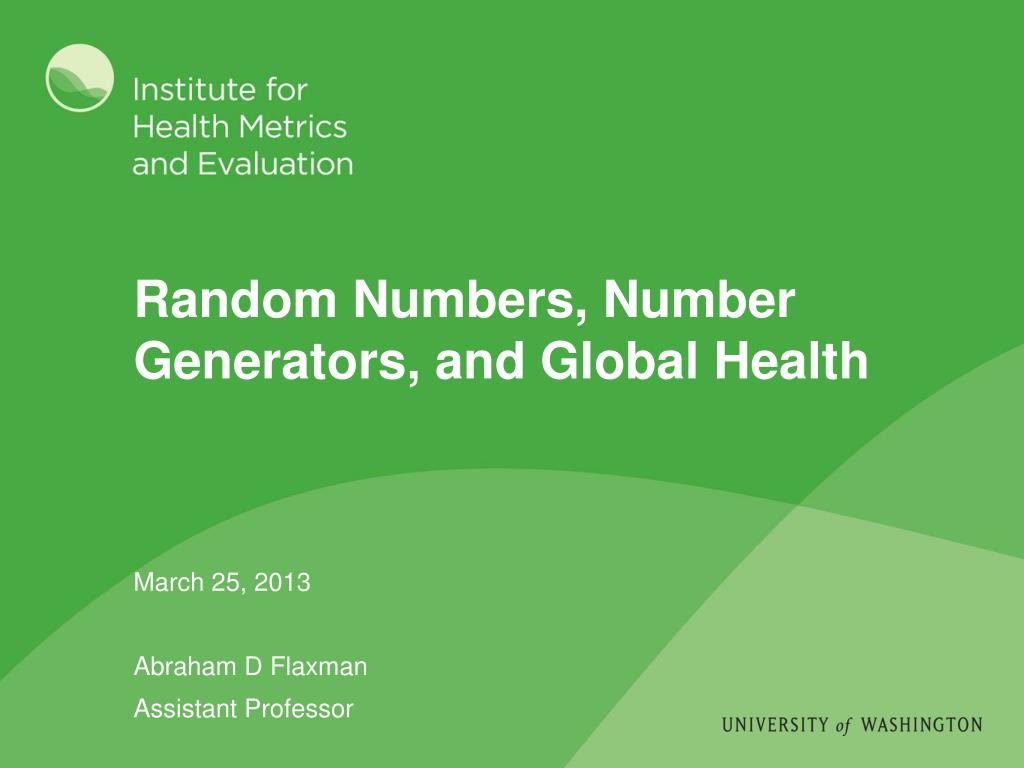 Institute for Health Metrics and Evaluation

Random Numbers, Number Generators, and Global Health

March 25, 2013

Abraham D Flaxman

Assistant Professor

UNIVERSITY of WASHINGTON